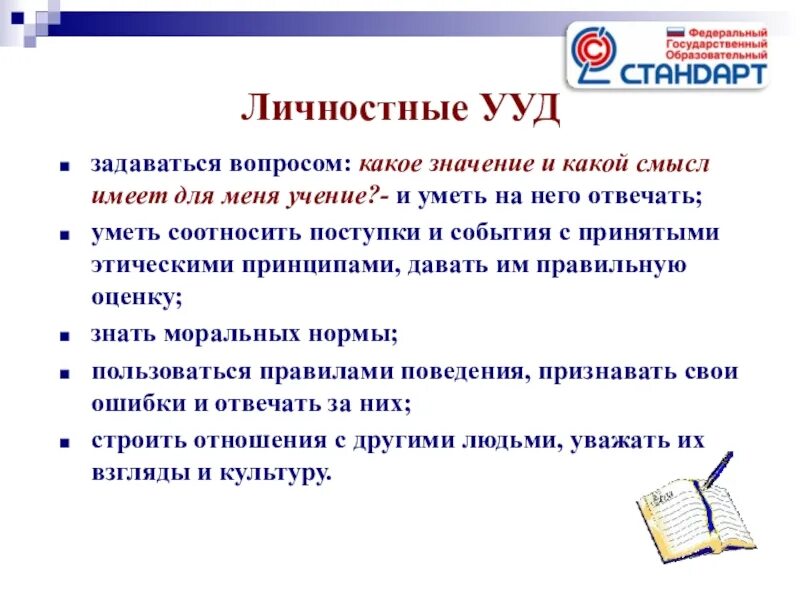 Федеральный Государственный Образовательный СТАНДАРТ

Личностные УУД

- задаваться вопросом: какое значение и какой смысл имеет для меня учение?- и уметь на него отвечать;
- уметь соотносить поступки и события с принятыми этическими принципами, давать им правильную оценку;
- знать моральных нормы;
- пользоваться правилами поведения, признавать свои ошибки и отвечать за них;
- строить отношения с другими людьми, уважать их взгляды и культуру.